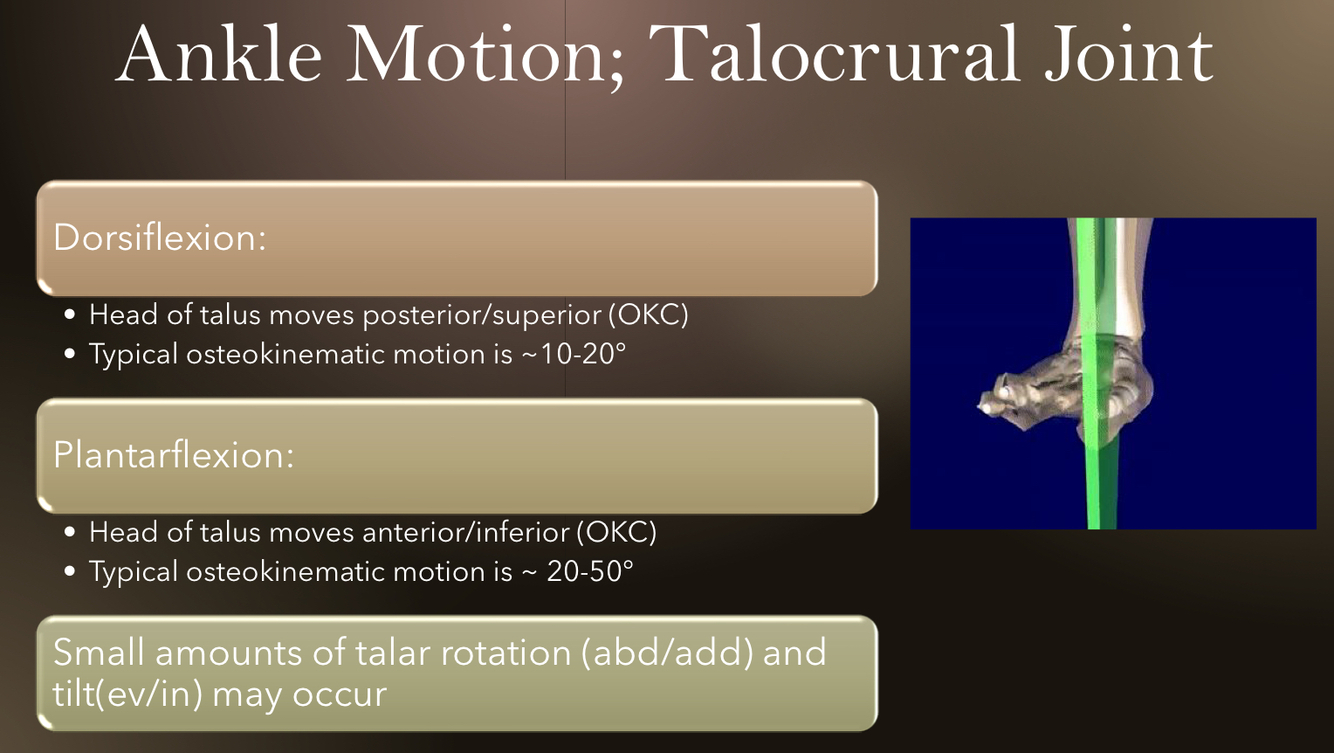 Ankle Motion; Talocrural Joint

Dorsiflexion:

• Head of talus moves posterior/superior (OKC)
• Typical osteokinematic motion is ~10-20°

Plantarflexion:

• Head of talus moves anterior/inferior (OKC)
• Typical osteokinematic motion is ~ 20-50°

Small amounts of talar rotation (abd/add) and tilt(ev/in) may occur